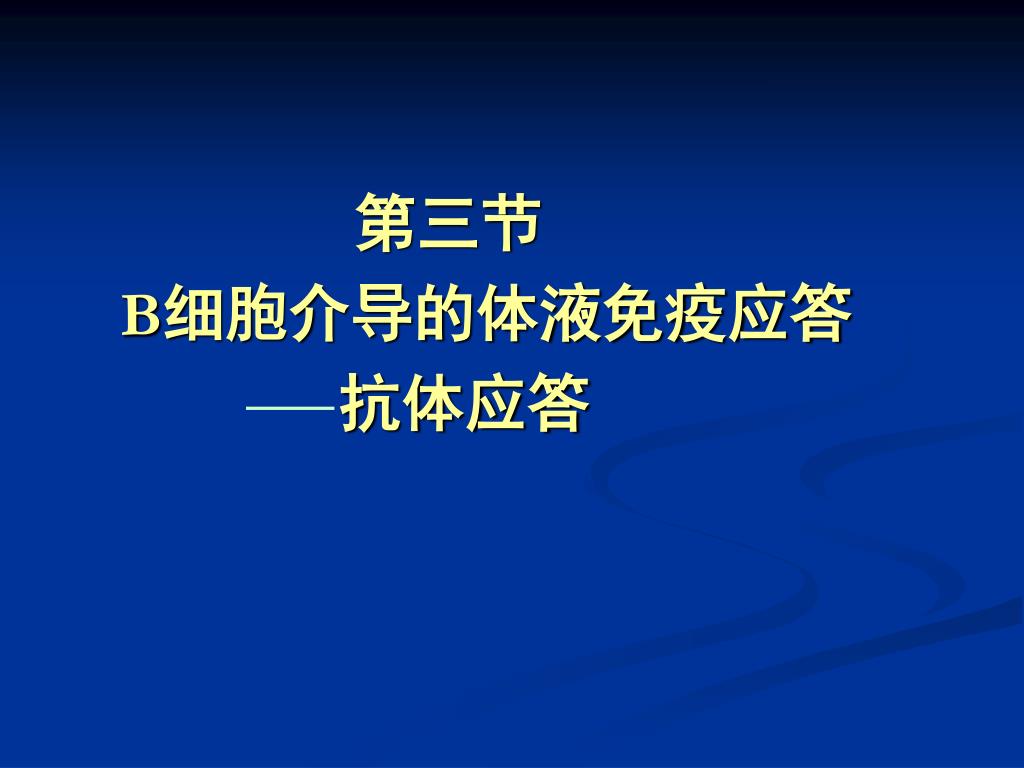 第三节

B细胞介导的体液免疫应答

——抗体应答